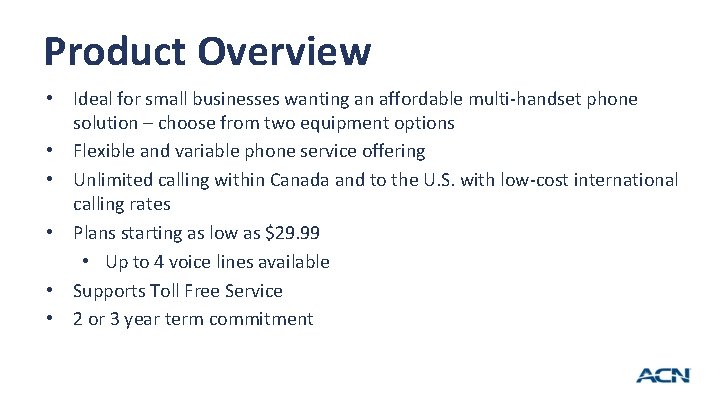 Product Overview

• Ideal for small businesses wanting an affordable multi-handset phone solution – choose from two equipment options
• Flexible and variable phone service offering
• Unlimited calling within Canada and to the U.S. with low-cost international calling rates
• Plans starting as low as \$29.99
 • Up to 4 voice lines available
• Supports Toll Free Service
• 2 or 3 year term commitment

ACN